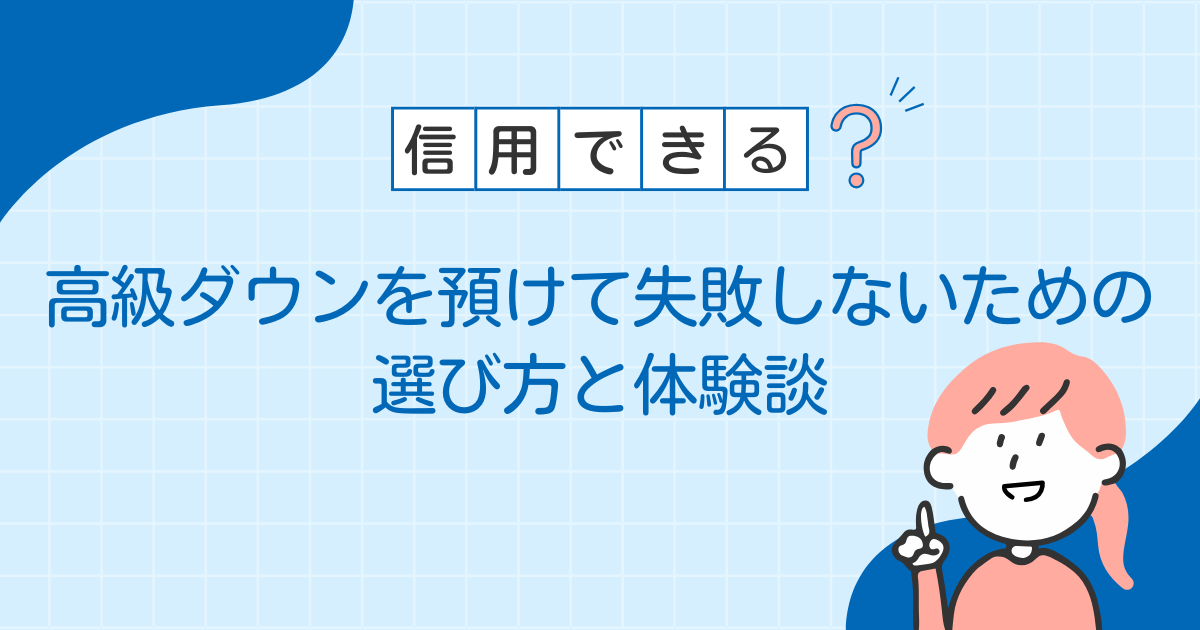 信用できる？

高級ダウンを預けて失敗しないための選び方と体験談